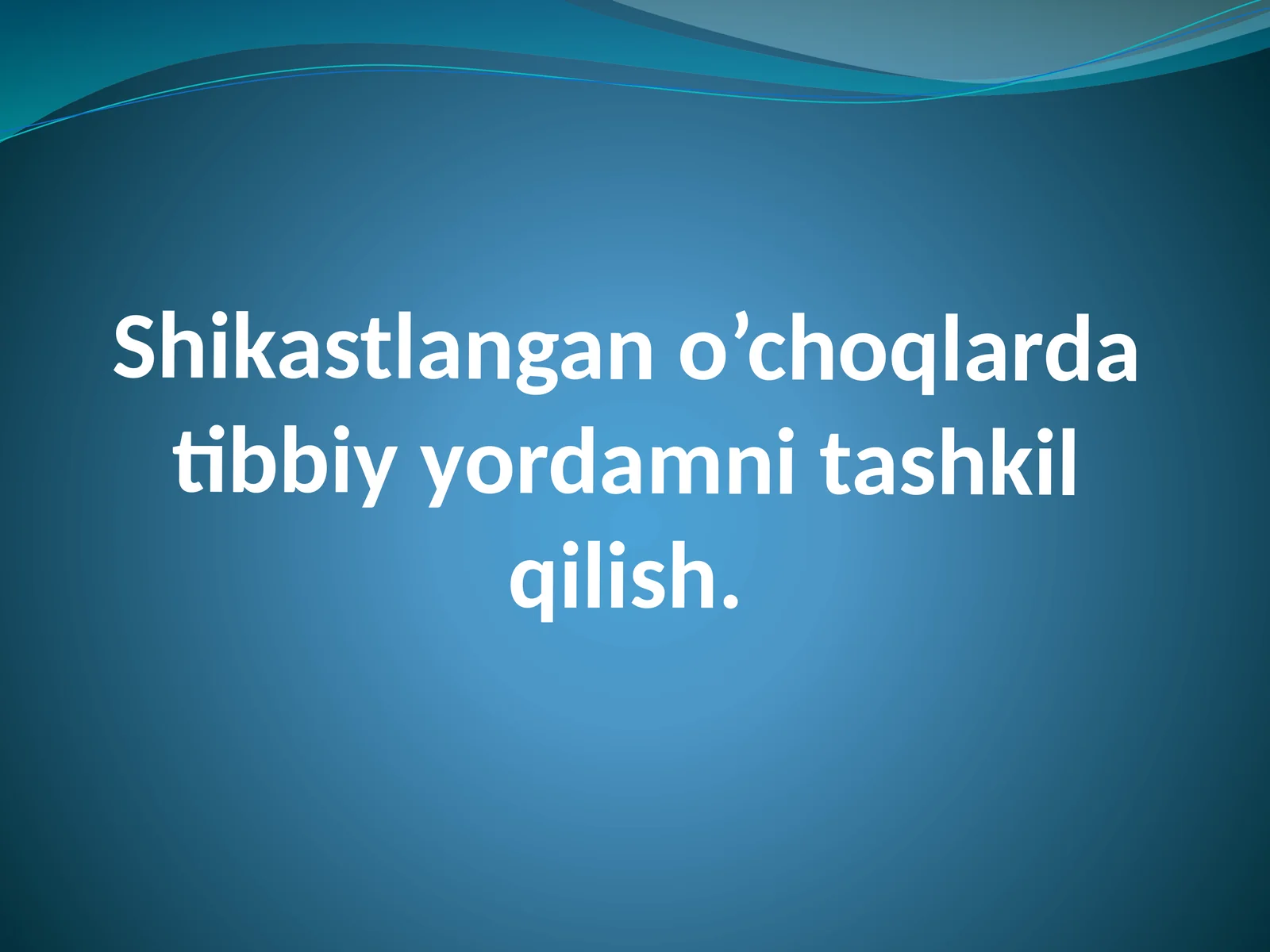 Shikastlangan o’choqlarda tibbiy yordamni tashkil qilish.